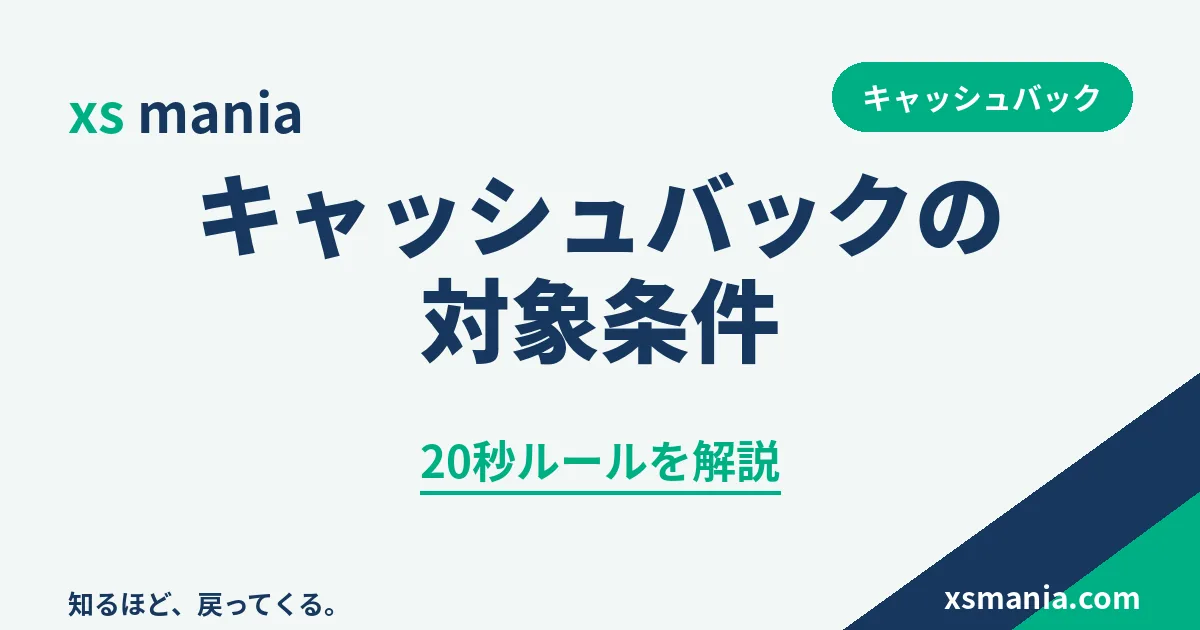 xs mania

キャッシュバック

キャッシュバックの対象条件

20秒ルールを解説

知るほど、戻ってくる。

xsmania.com